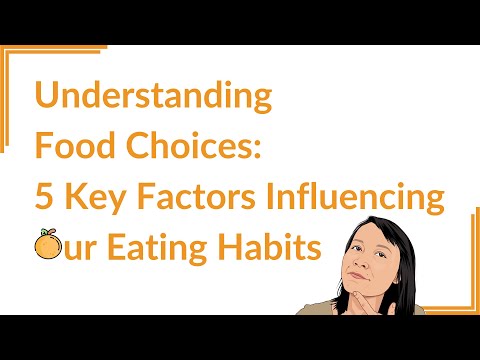 Understanding
Food Choices:
5 Key Factors Influencing
Our Eating Habits